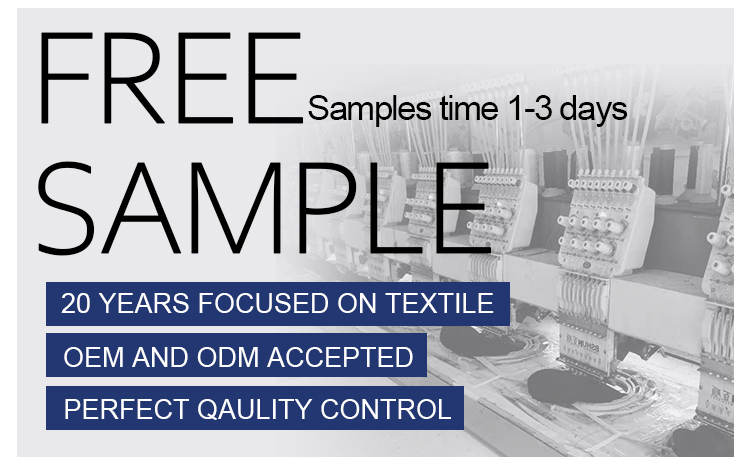 FREE
Samples time 1-3 days
SAMPLE

20 YEARS FOCUSED ON TEXTILE

OEM AND ODM ACCEPTED

PERFECT QAULITY CONTROL